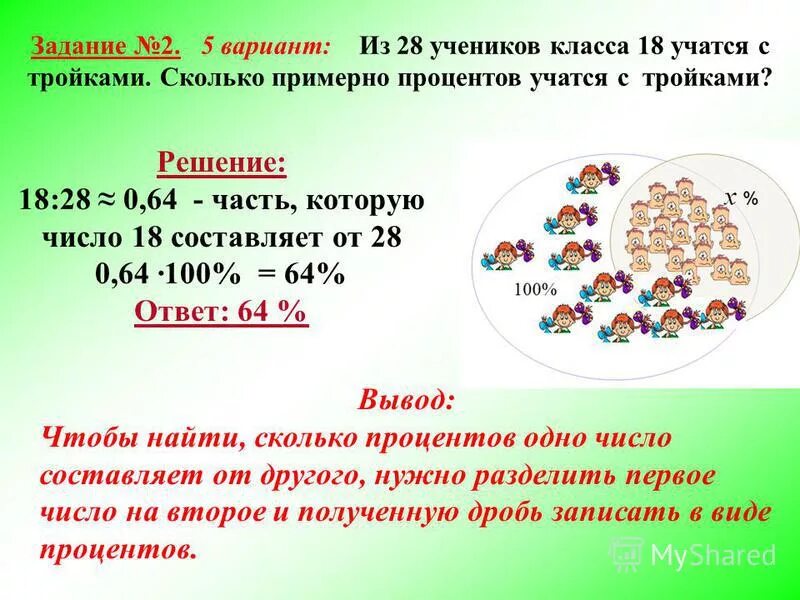 Задание №2. 5 вариант: Из 28 учеников класса 18 учатся с тройками. Сколько примерно процентов учатся с тройками?

Решение:
$18:28 \approx 0,64$ - часть, которую число 18 составляет от 28
$0,64 \cdot 100\% = 64\%$
Ответ: 64 %

$x$ %

100%

Вывод:
Чтобы найти, сколько процентов одно число составляет от другого, нужно разделить первое число на второе и полученную дробь записать в виде процентов.

MyShared